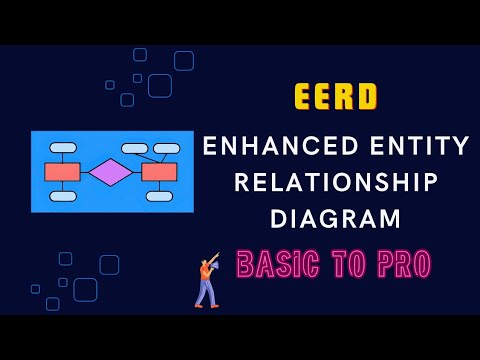 EERD

ENHANCED ENTITY RELATIONSHIP DIAGRAM

BASIC TO PRO